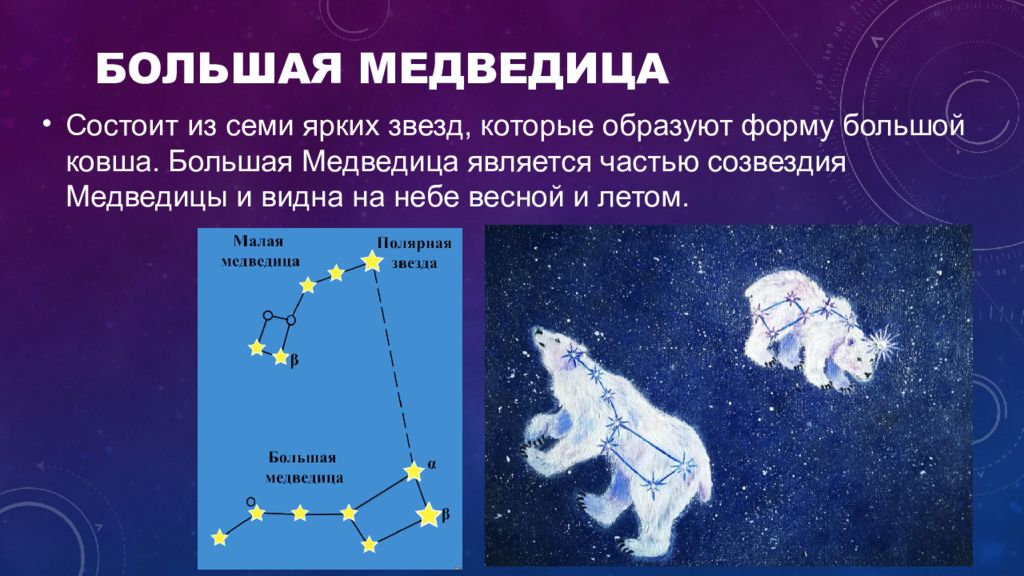 БОЛЬШАЯ МЕДВЕДИЦА

• Состоит из семи ярких звезд, которые образуют форму большой ковша. Большая Медведица является частью созвездия Медведицы и видна на небе весной и летом.

Малая медведица

Полярная звезда

β

Большая медведица

α

β